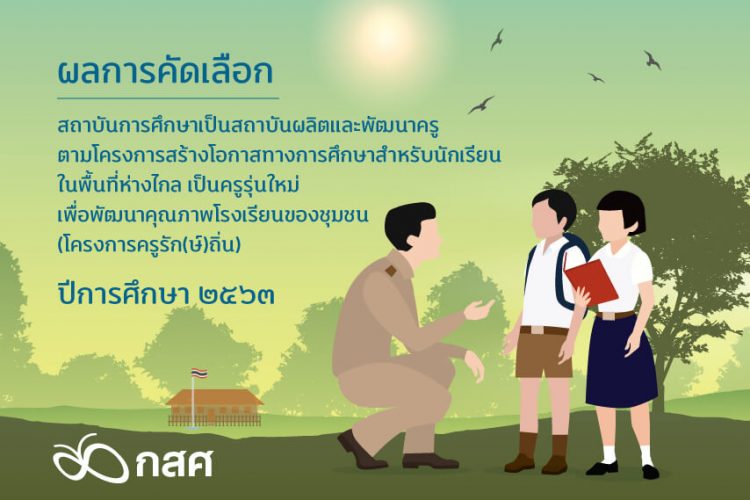 ผลการคัดเลือก

สถาบันการศึกษาเป็นสถาบันผลิตและพัฒนาครู ตามโครงการสร้างโอกาสทางการศึกษาสำหรับนักเรียน ในพื้นที่ห่างไกล เป็นครูรุ่นใหม่ เพื่อพัฒนาคุณภาพโรงเรียนของชุมชน (โครงการครูรัก(ษ์)ถิ่น)

ปีการศึกษา ๒๕๖๓

กสศ